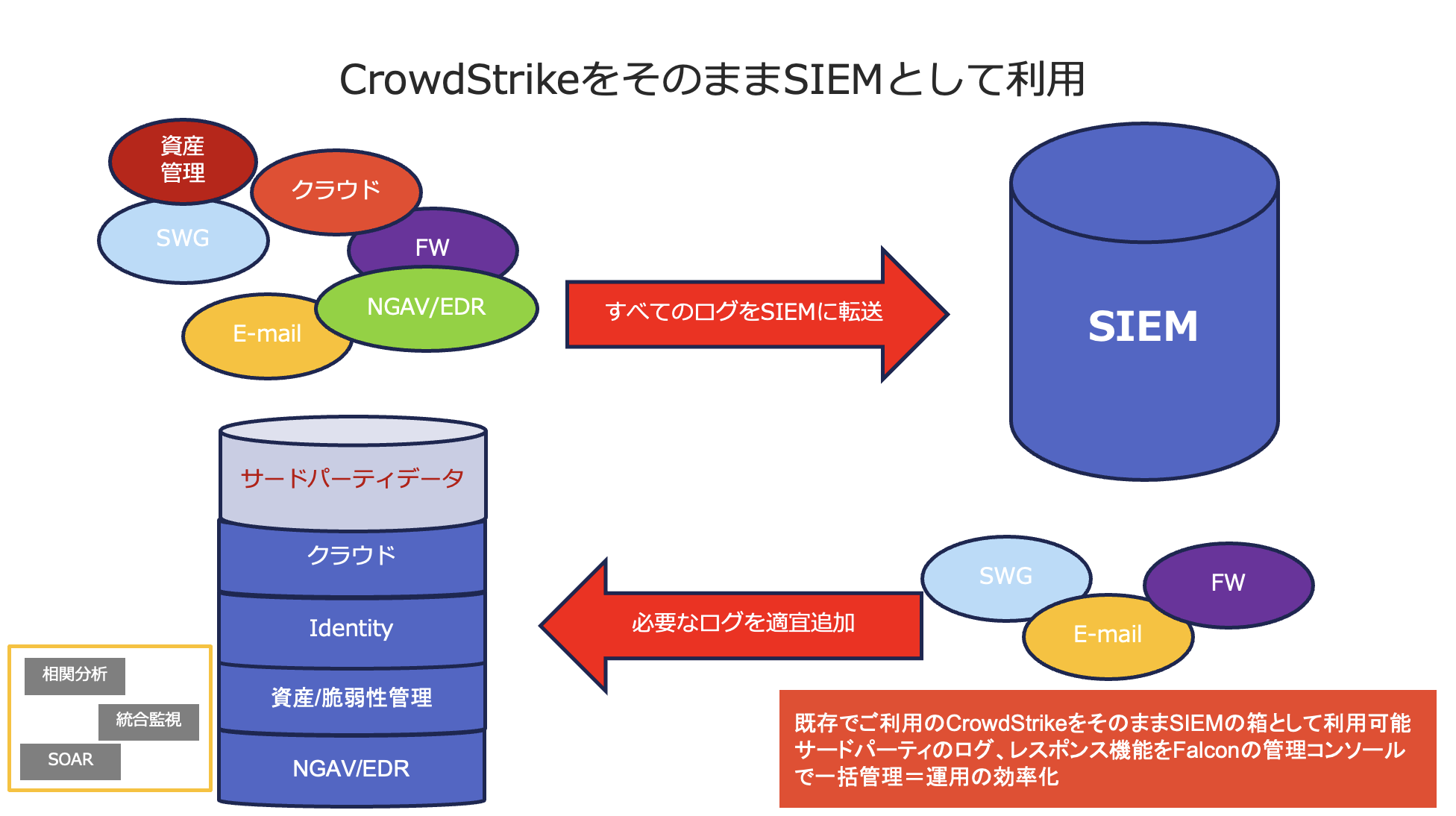 CrowdStrikeをそのままSIEMとして利用

資産管理

クラウド

SWG

FW

NGAV/EDR

E-mail

すべてのログをSIEMに転送

SIEM

サードパーティデータ

クラウド

Identity

資産/脆弱性管理

NGAV/EDR

相関分析

統合監視

SOAR

必要なログを適宜追加

SWG

FW

E-mail

既存でご利用のCrowdStrikeをそのままSIEMの箱として利用可能
サードパーティのログ、レスポンス機能をFalconの管理コンソールで一括管理＝運用の効率化